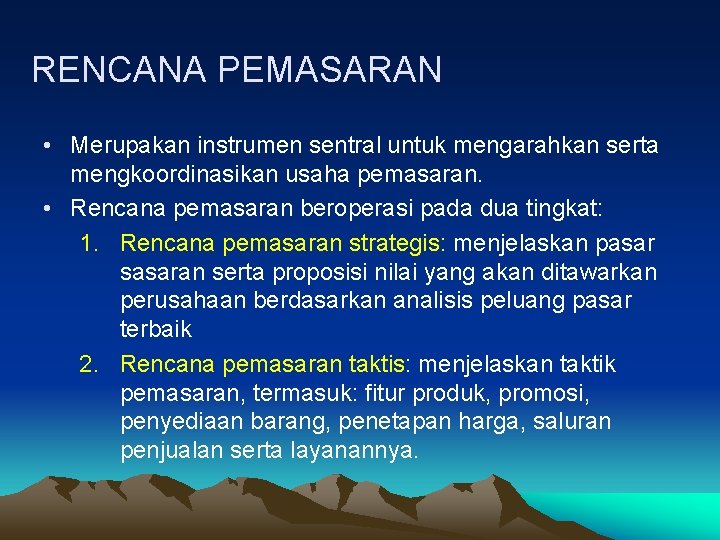 RENCANA PEMASARAN

• Merupakan instrumen sentral untuk mengarahkan serta mengkoordinasikan usaha pemasaran.
• Rencana pemasaran beroperasi pada dua tingkat:
1. Rencana pemasaran strategis: menjelaskan pasar sasaran serta proposisi nilai yang akan ditawarkan perusahaan berdasarkan analisis peluang pasar terbaik
2. Rencana pemasaran taktis: menjelaskan taktik pemasaran, termasuk: fitur produk, promosi, penyediaan barang, penetapan harga, saluran penjualan serta layanannya.